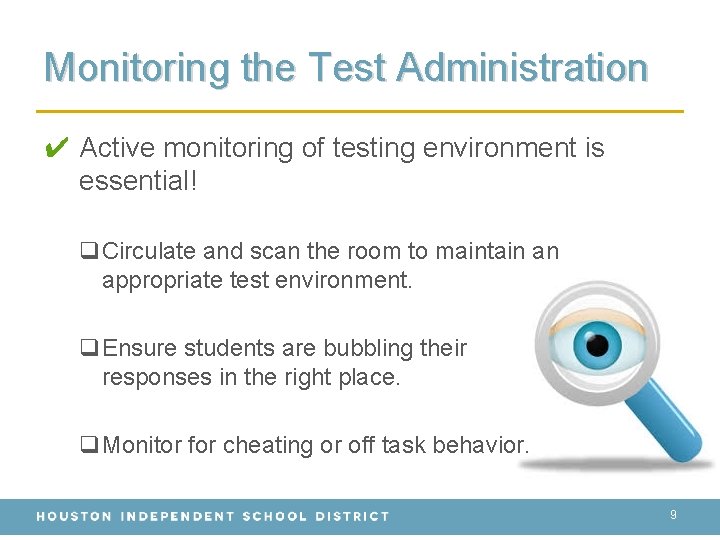 Monitoring the Test Administration

✔ Active monitoring of testing environment is essential!

❑ Circulate and scan the room to maintain an appropriate test environment.

❑ Ensure students are bubbling their responses in the right place.

❑ Monitor for cheating or off task behavior.

HOUSTON INDEPENDENT SCHOOL DISTRICT

9